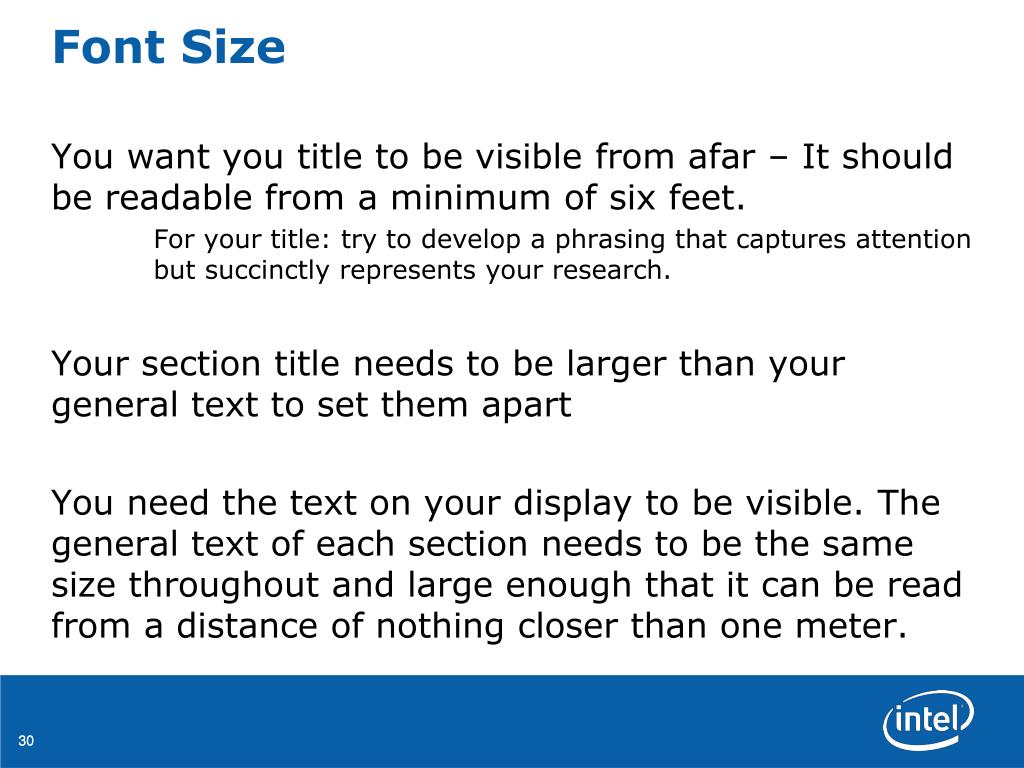 Font Size

You want you title to be visible from afar – It should be readable from a minimum of six feet.

For your title: try to develop a phrasing that captures attention but succinctly represents your research.

Your section title needs to be larger than your general text to set them apart

You need the text on your display to be visible. The general text of each section needs to be the same size throughout and large enough that it can be read from a distance of nothing closer than one meter.

30

intel